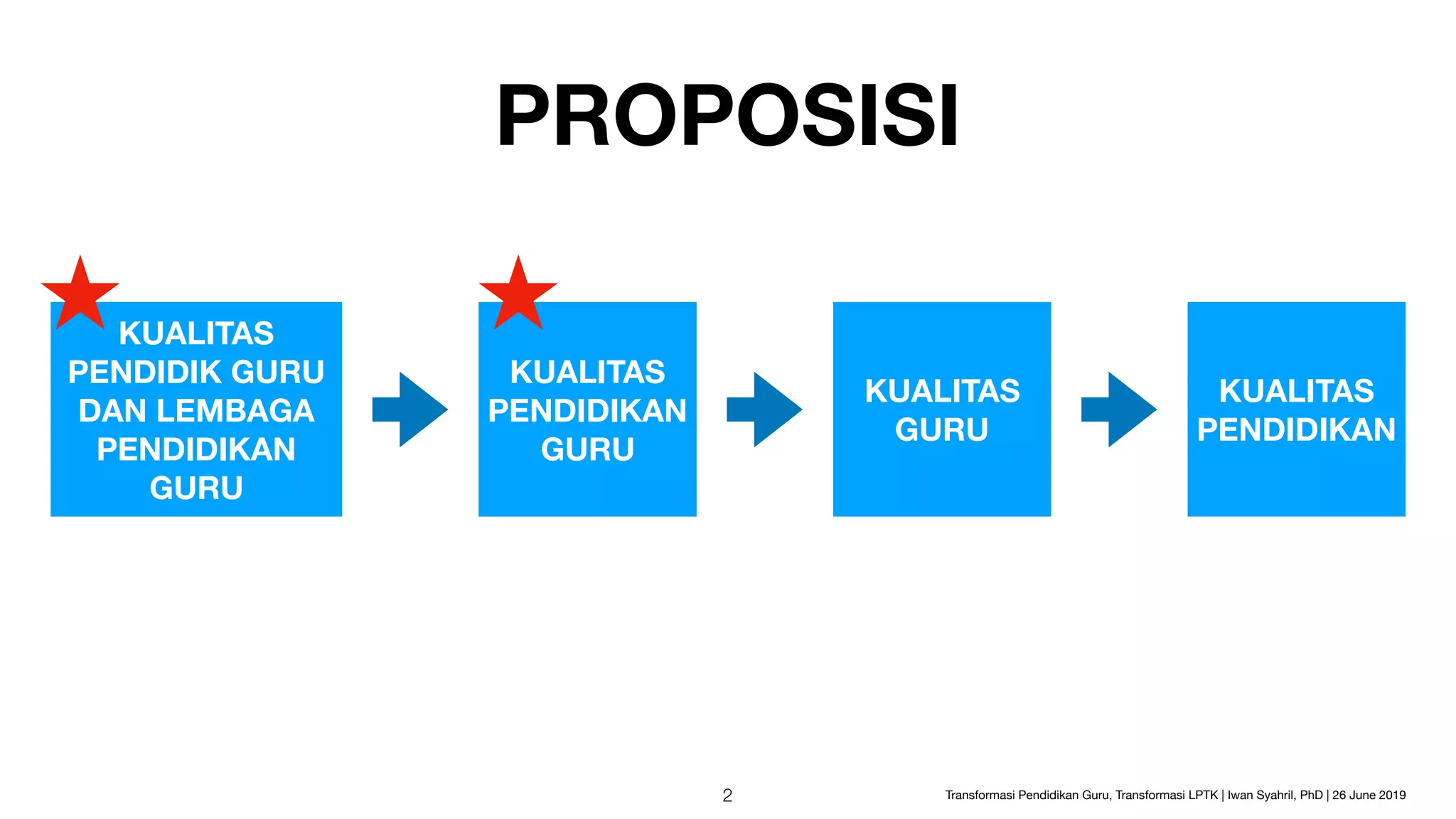 PROPOSISI

KUALITAS PENDIDIK GURU DAN LEMBAGA PENDIDIKAN GURU

KUALITAS PENDIDIKAN GURU

KUALITAS GURU

KUALITAS PENDIDIKAN

2

Transformasi Pendidikan Guru, Transformasi LPTK | Iwan Syahril, PhD | 26 June 2019